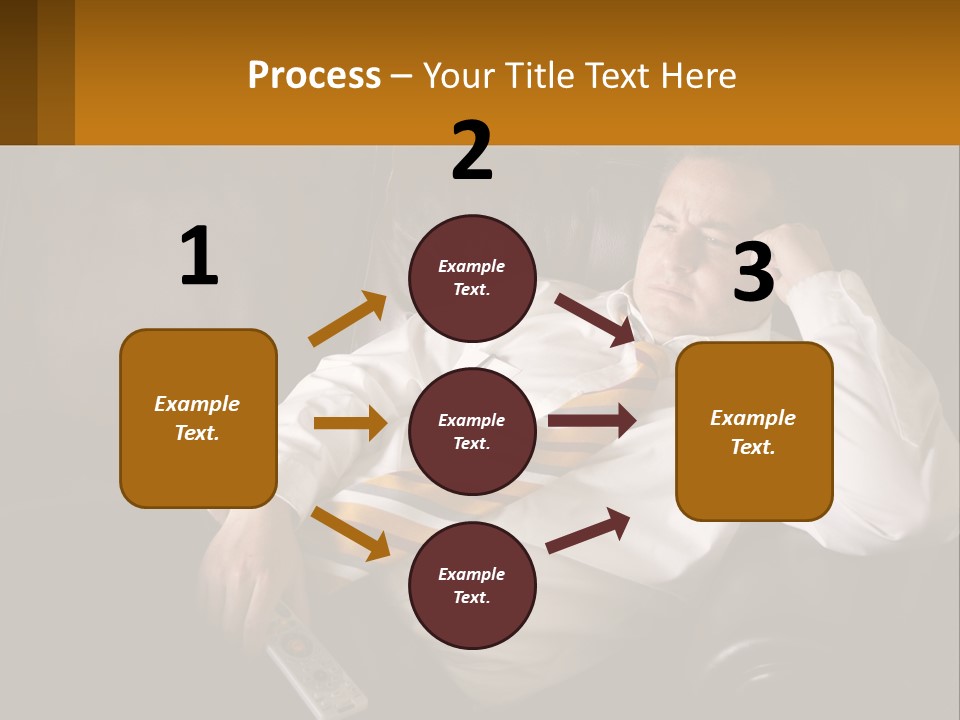 Process – Your Title Text Here

1

Example Text.

2

Example Text.

Example Text.

Example Text.

3

Example Text.